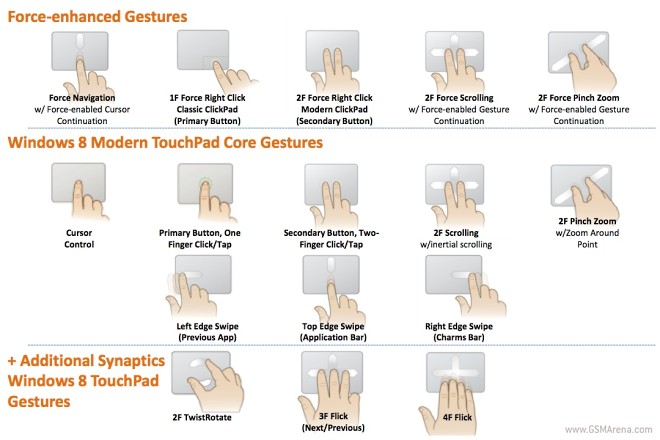 Force-enhanced Gestures

Force Navigation
w/ Force-enabled Cursor Continuation

1F Force Right Click
Classic ClickPad
(Primary Button)

2F Force Right Click
Modern ClickPad
(Secondary Button)

2F Force Scrolling
w/ Force-enabled Gesture Continuation

2F Force Pinch Zoom
w/ Force-enabled Gesture Continuation

Windows 8 Modern TouchPad Core Gestures

Cursor Control

Primary Button, One Finger Click/Tap

Secondary Button, Two-Finger Click/Tap

2F Scrolling
w/inertial scrolling

2F Pinch Zoom
w/Zoom Around Point

Left Edge Swipe
(Previous App)

Top Edge Swipe
(Application Bar)

Right Edge Swipe
(Charms Bar)

+ Additional Synaptics Windows 8 TouchPad Gestures

2F TwistRotate

3F Flick
(Next/Previous)

4F Flick

www.GSMArena.com